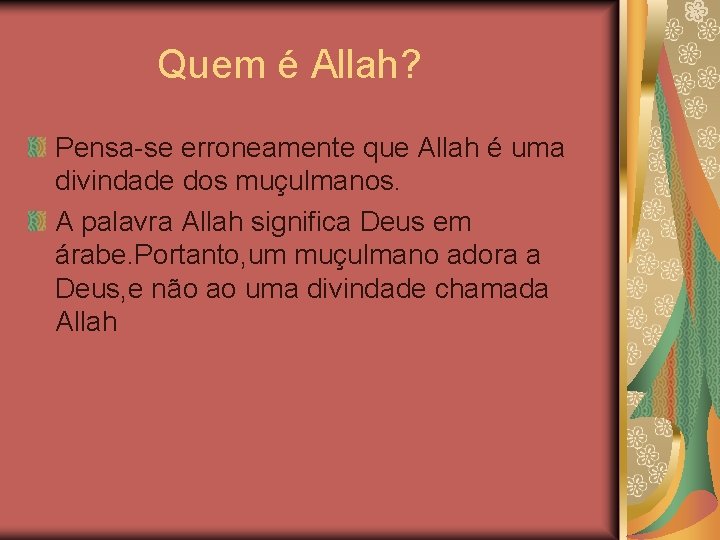 Quem é Allah?

Pensa-se erroneamente que Allah é uma divindade dos muçulmanos.

A palavra Allah significa Deus em árabe.Portanto,um muçulmano adora a Deus,e não ao uma divindade chamada Allah